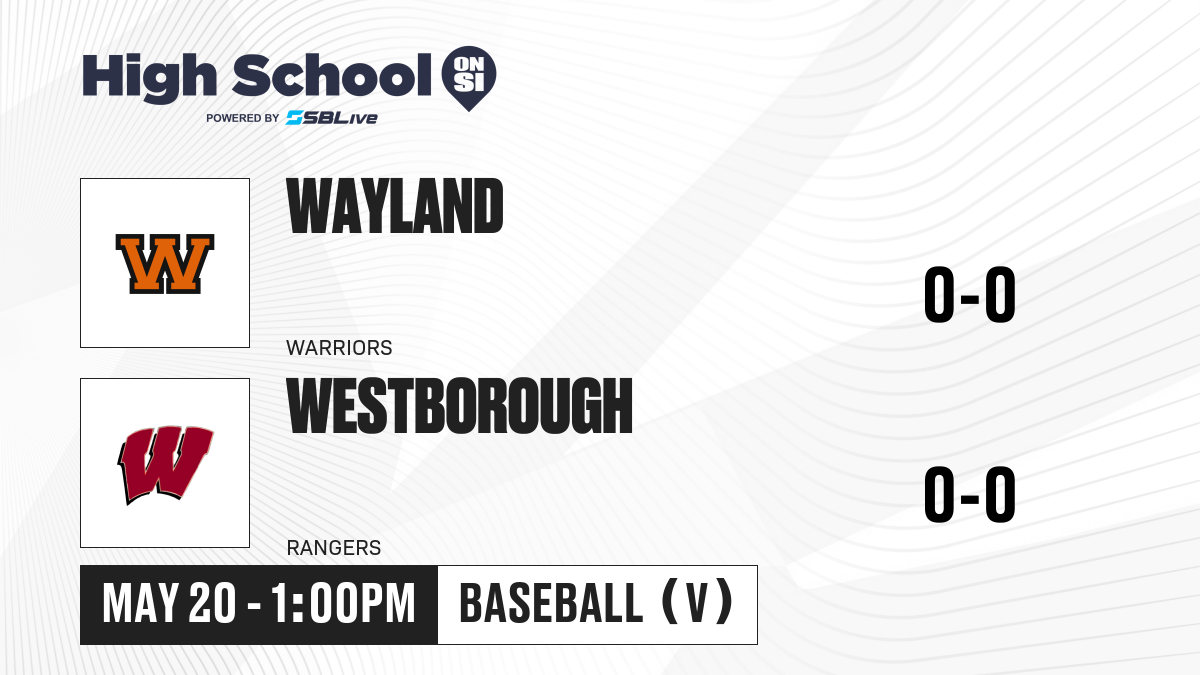 High School ON SI
POWERED BY SBLive

W
WAYLAND
WARRIORS
0-0

W
WESTBOROUGH
RANGERS
0-0

MAY 20 - 1:00PM
BASEBALL (V)